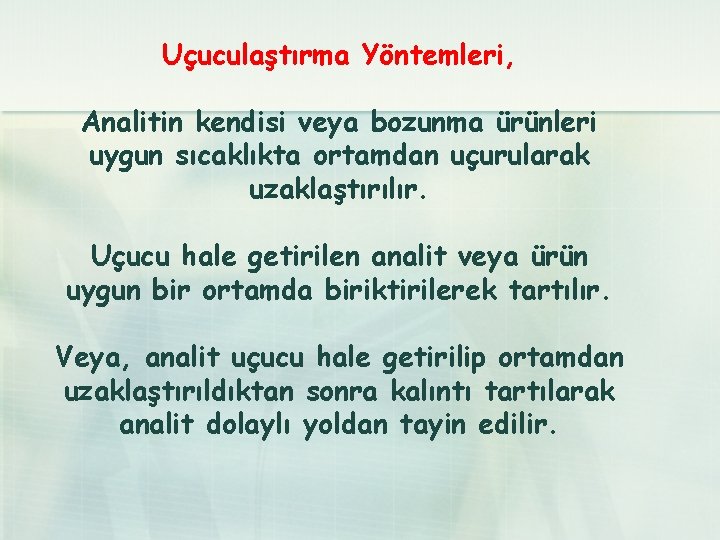 Uçuculaştırma Yöntemleri,

Analitin kendisi veya bozunma ürünleri uygun sıcaklıkta ortamdan uçurularak uzaklaştırılır.

Uçucu hale getirilen analit veya ürün uygun bir ortamda biriktirilerek tartılır.

Veya, analit uçucu hale getirilip ortamdan uzaklaştırıldıktan sonra kalıntı tartılarak analit dolaylı yoldan tayin edilir.